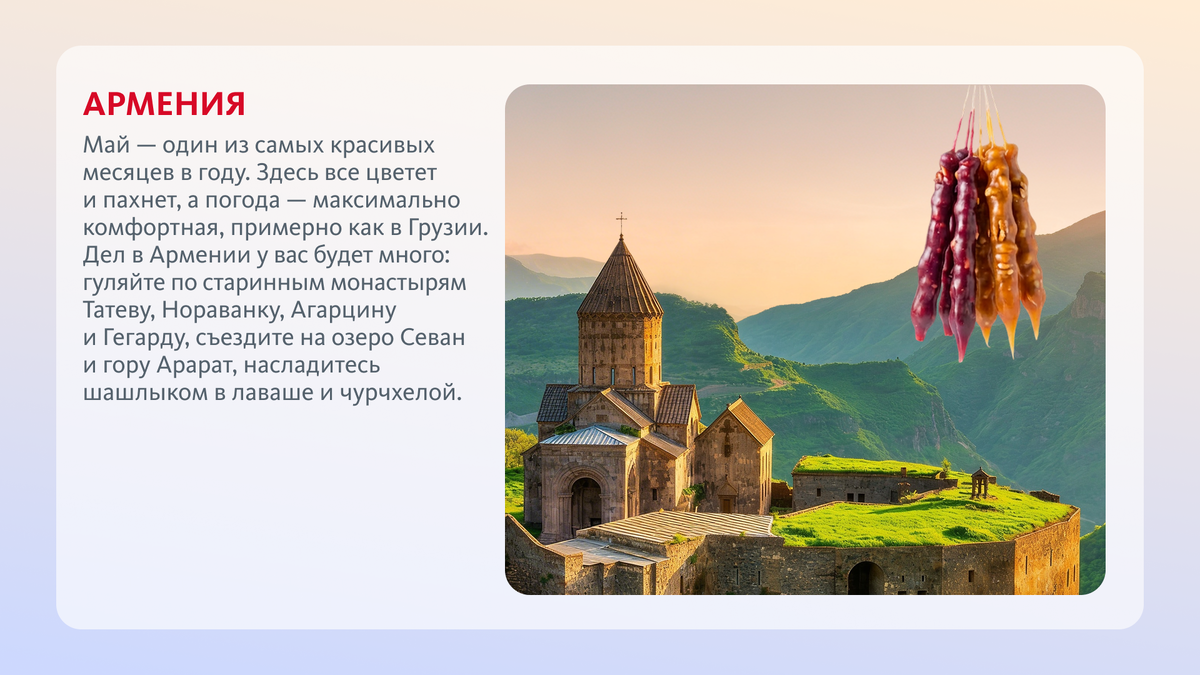 АРМЕНИЯ

Май — один из самых красивых месяцев в году. Здесь все цветет и пахнет, а погода — максимально комфортная, примерно как в Грузии. Дел в Армении у вас будет много: гуляйте по старинным монастырям Татеву, Нораванку, Агарцину и Гегарду, съездите на озеро Севан и гору Арарат, насладитесь шашлыком в лаваше и чурчхелой.